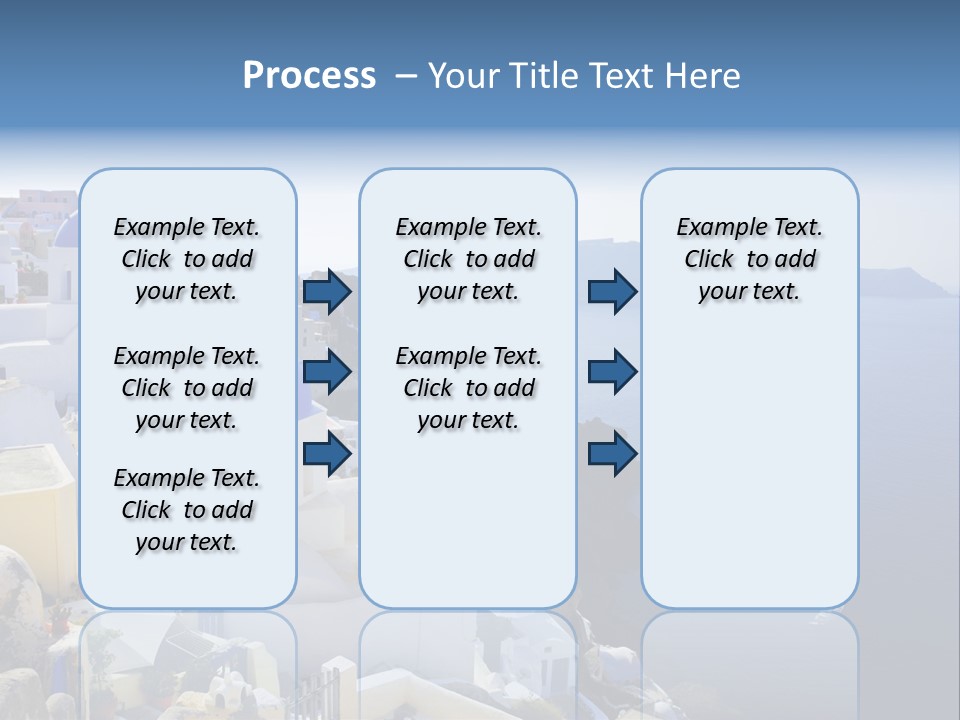 Process – Your Title Text Here

Example Text. Click to add your text.

Example Text. Click to add your text.

Example Text. Click to add your text.

Example Text. Click to add your text.

Example Text. Click to add your text.

Example Text. Click to add your text.